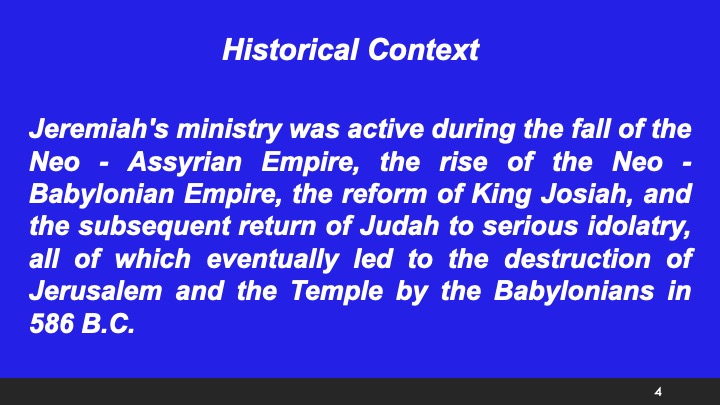 Historical Context

Jeremiah's ministry was active during the fall of the Neo - Assyrian Empire, the rise of the Neo - Babylonian Empire, the reform of King Josiah, and the subsequent return of Judah to serious idolatry, all of which eventually led to the destruction of Jerusalem and the Temple by the Babylonians in 586 B.C.

4